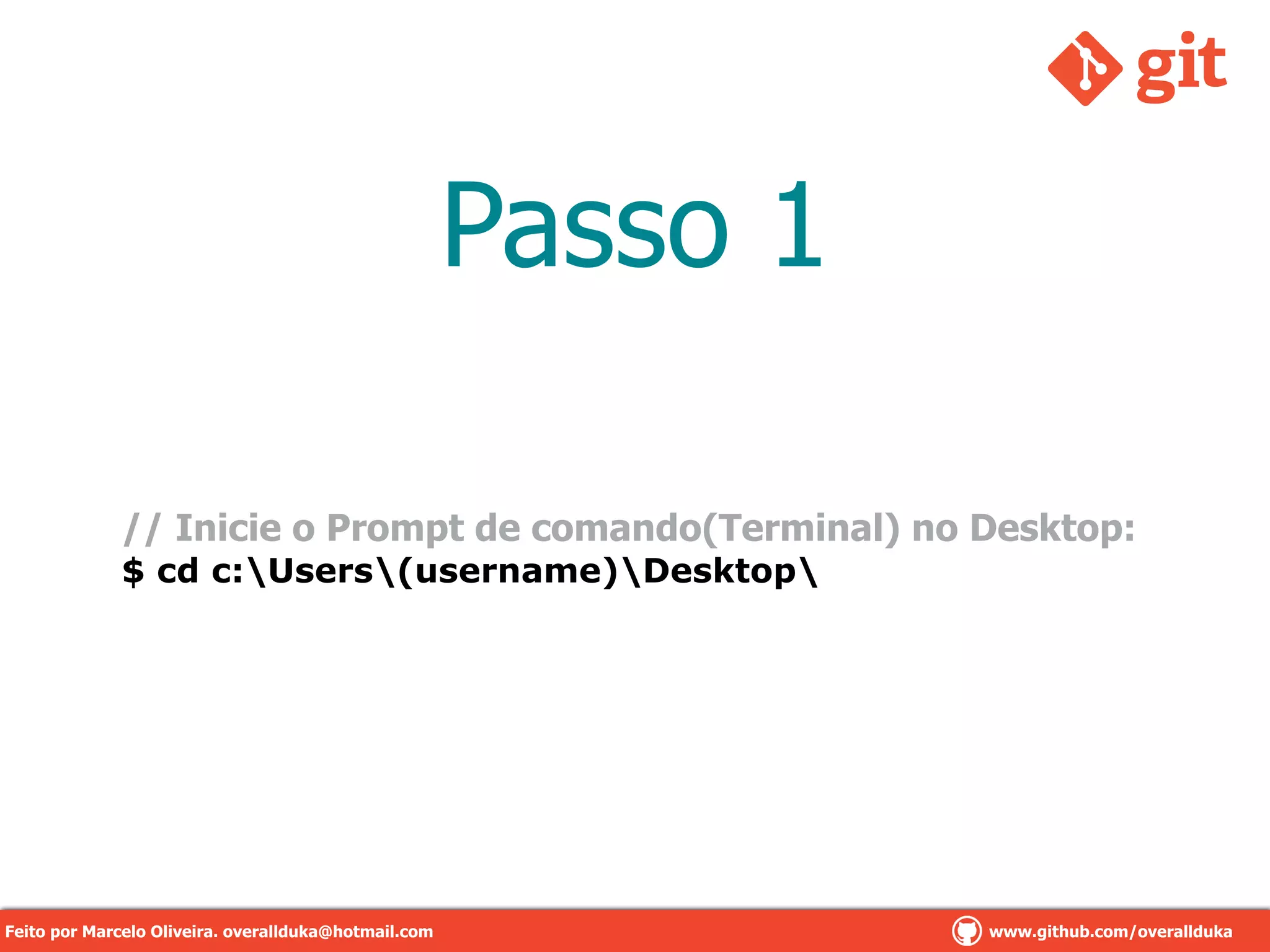 git

Passo 1

// Inicie o Prompt de comando(Terminal) no Desktop:
$ cd c:\Users\(username)\Desktop\

Feito por Marcelo Oliveira. overallduka@hotmail.com

www.github.com/overallduka